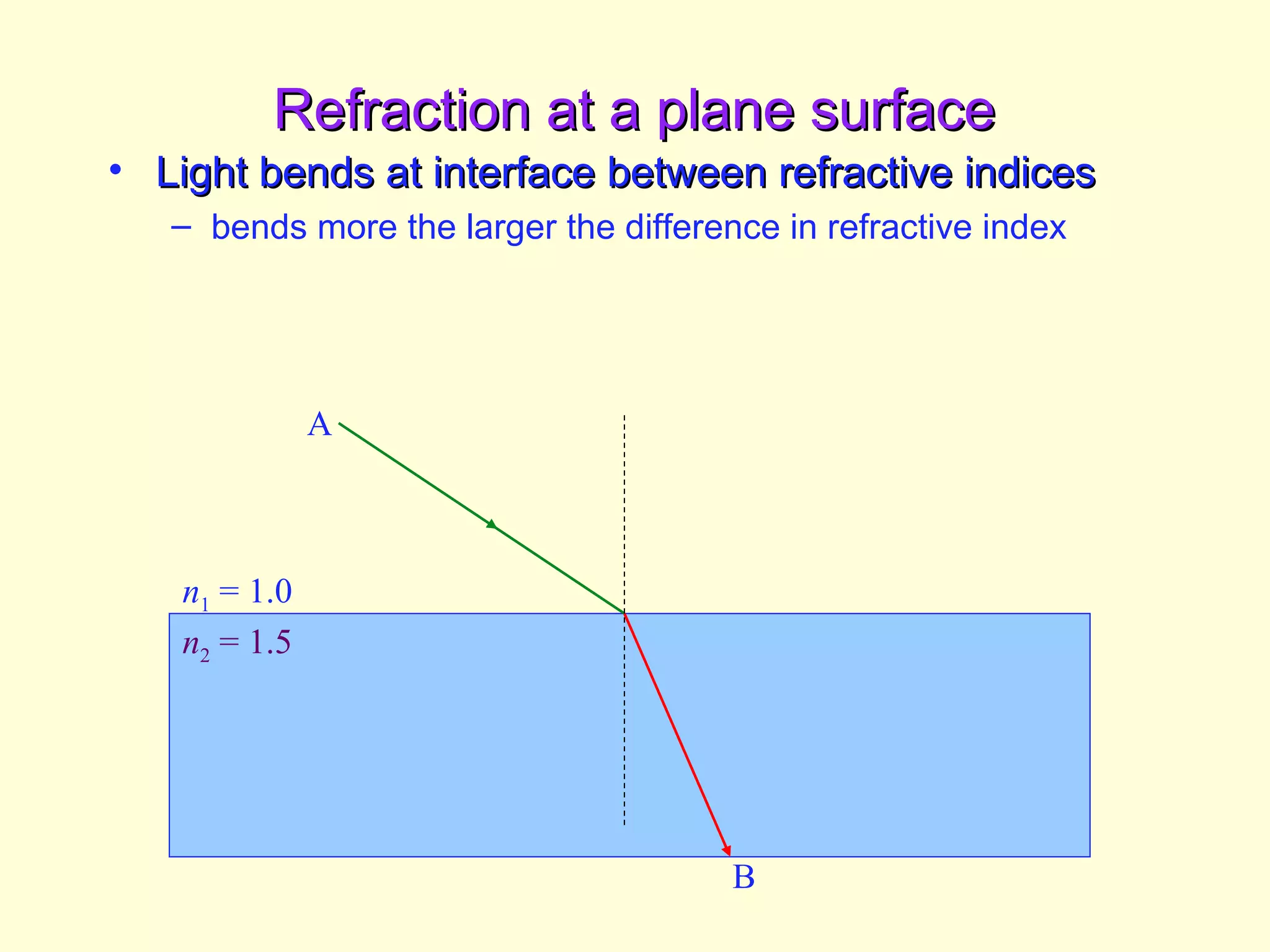 Refraction at a plane surface

• Light bends at interface between refractive indices
– bends more the larger the difference in refractive index

A

$n_1 = 1.0$

$n_2 = 1.5$

B